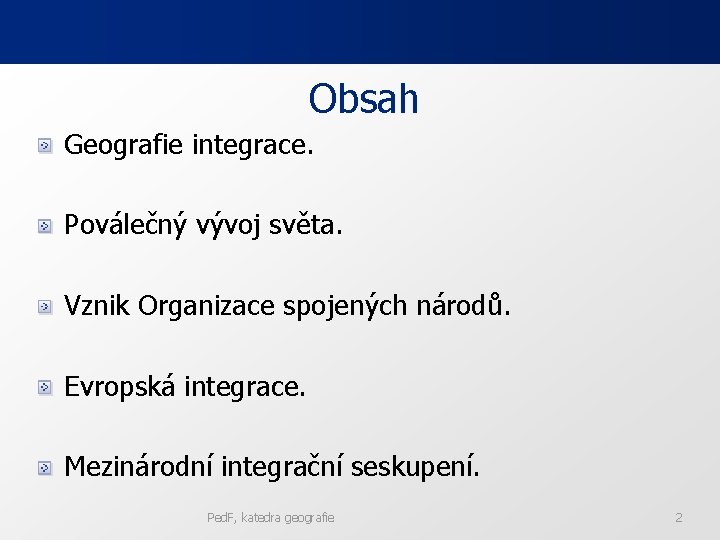 Obsah

Geografie integrace.

Poválečný vývoj světa.

Vznik Organizace spojených národů.

Evropská integrace.

Mezinárodní integrační seskupení.

PedF, katedra geografie

2